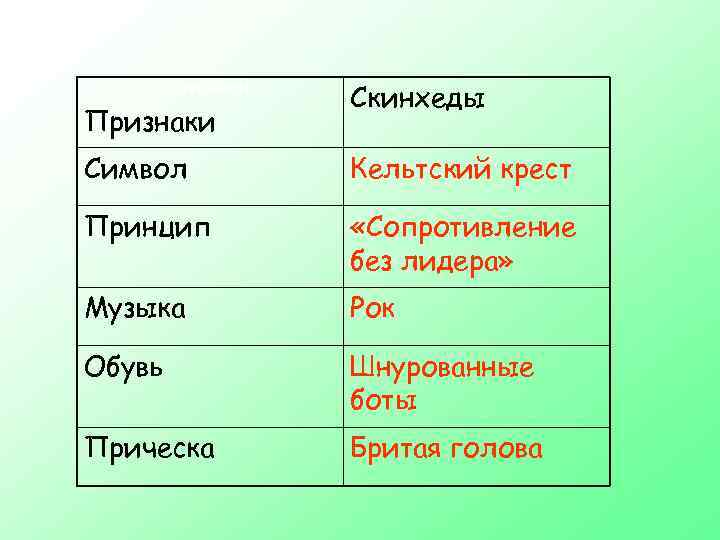 | Признаки | Скинхеды |
|---|---|
| Символ | Кельтский крест |
| Принцип | «Сопротивление без лидера» |
| Музыка | Рок |
| Обувь | Шнурованные боты |
| Прическа | Бритая голова |